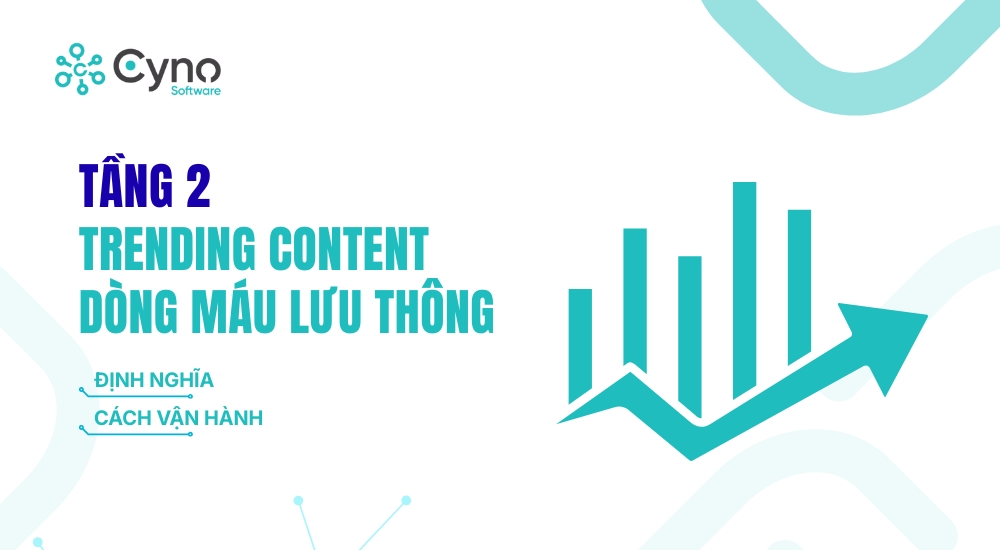 Cyno
Software

TẦNG 2
TRENDING CONTENT
DÒNG MÁU LƯU THÔNG

ĐỊNH NGHĨA
CÁCH VẬN HÀNH